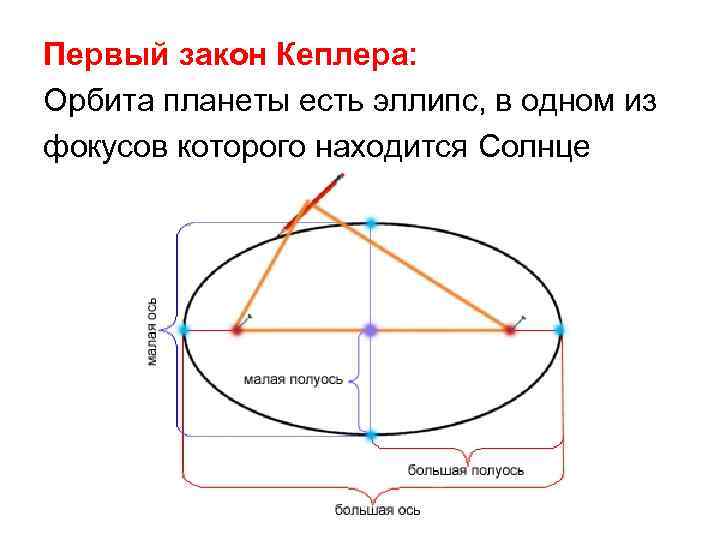 Первый закон Кеплера:
Орбита планеты есть эллипс, в одном из фокусов которого находится Солнце

малая ось

малая полуось

большая полуось

большая ось